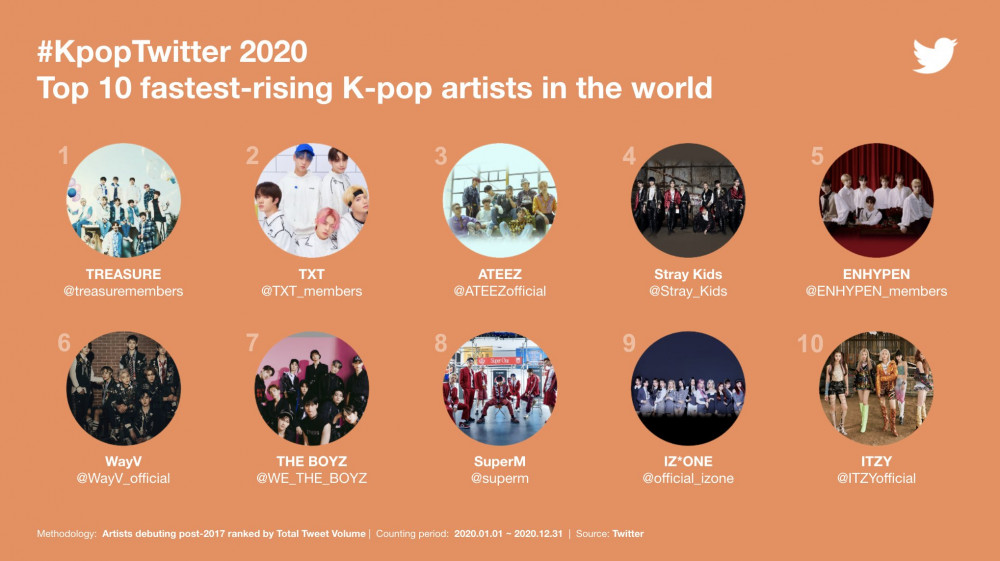 #KpopTwitter 2020
Top 10 fastest-rising K-pop artists in the world

1
TREASURE
@treasuremembers

2
TXT
@TXT_members

3
ATEEZ
@ATEEZofficial

4
Stray Kids
@Stray_Kids

5
ENHYPEN
@ENHYPEN_members

6
WayV
@WayV_official

7
THE BOYZ
@WE_THE_BOYZ

8
SuperM
@superm

9
IZ*ONE
@official_izone

10
ITZY
@ITZYofficial

Methodology: Artists debuting post-2017 ranked by Total Tweet Volume | Counting period: 2020.01.01 ~ 2020.12.31 | Source: Twitter